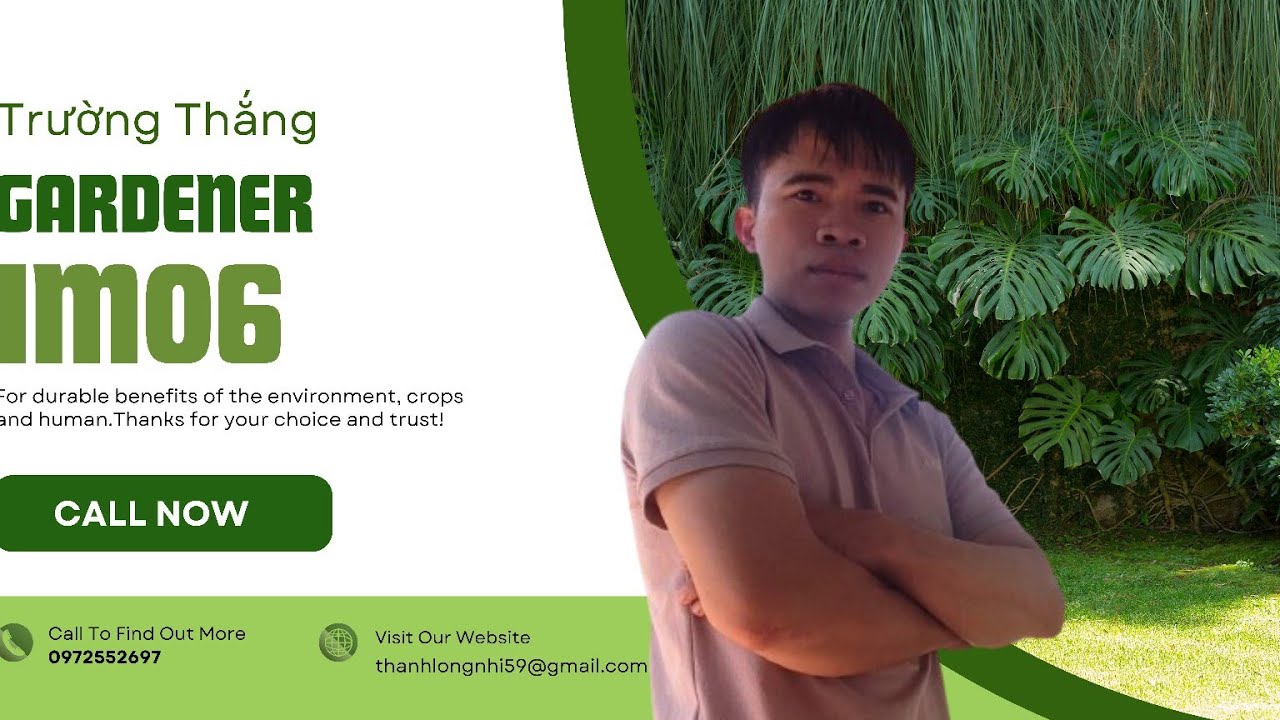 Trường Thắng

GARDENER

IMO6

For durable benefits of the environment, crops and human.Thanks for your choice and trust!

CALL NOW

Call To Find Out More
0972552697

Visit Our Website
thanhlongnhi59@gmail.com